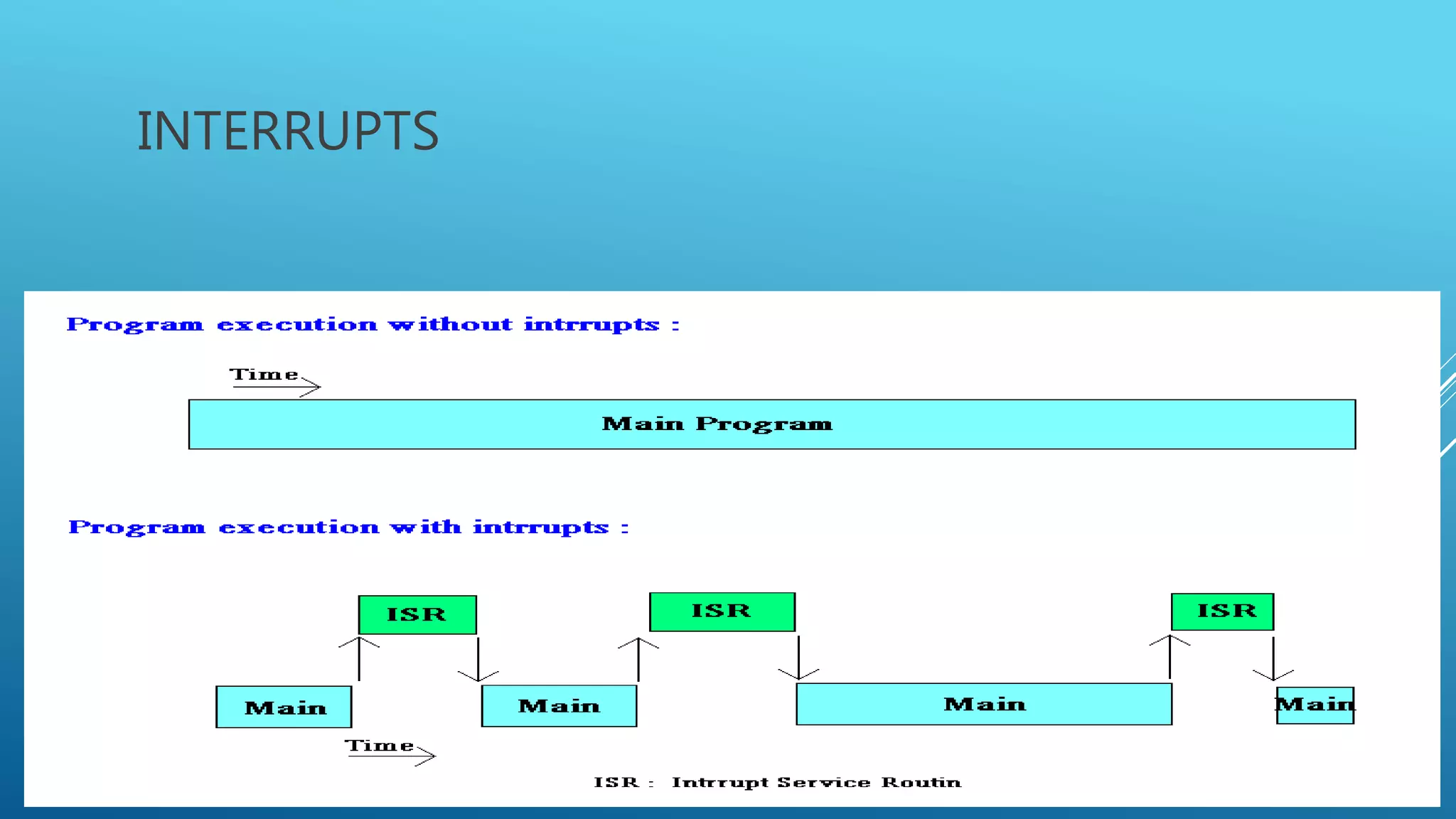 INTERRUPTS

Program execution without intrrupts :

Time

Main Program

Program execution with intrrupts :

ISR

ISR

ISR

Main

Main

Main

Main

Time

ISR : Intrrupt Service Routin